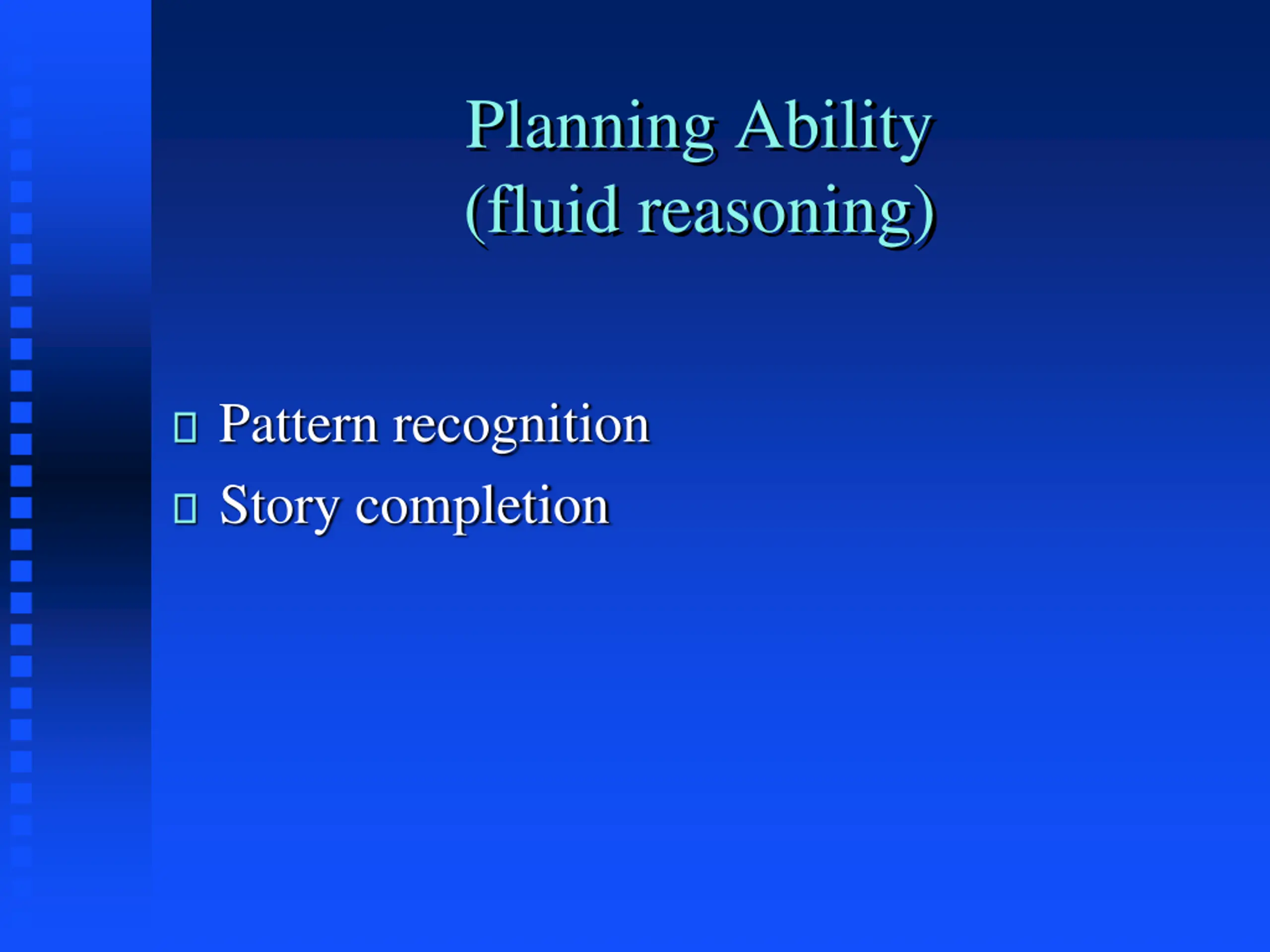 Planning Ability
(fluid reasoning)

- Pattern recognition
- Story completion